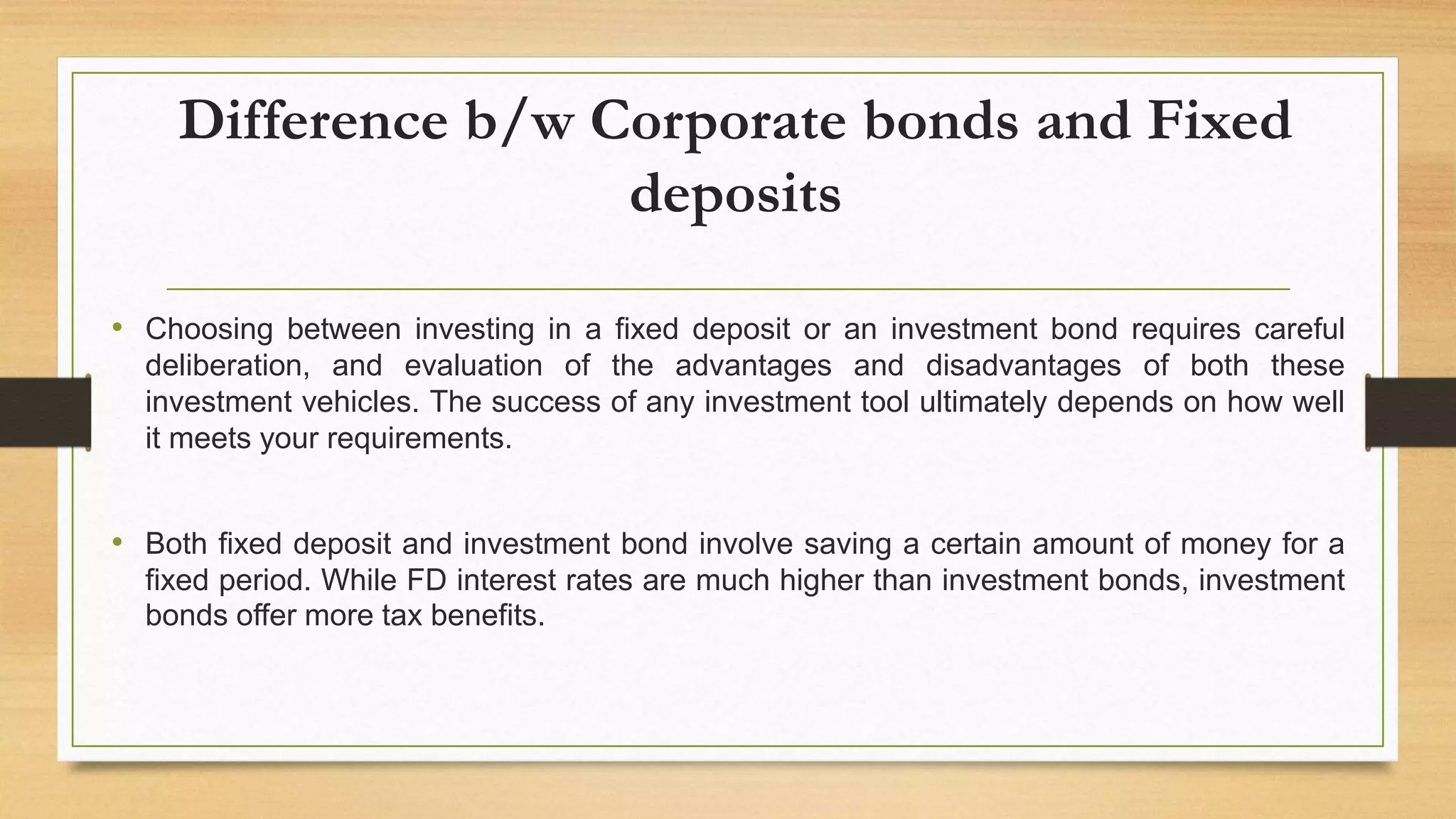 Difference b/w Corporate bonds and Fixed deposits

• Choosing between investing in a fixed deposit or an investment bond requires careful deliberation, and evaluation of the advantages and disadvantages of both these investment vehicles. The success of any investment tool ultimately depends on how well it meets your requirements.

• Both fixed deposit and investment bond involve saving a certain amount of money for a fixed period. While FD interest rates are much higher than investment bonds, investment bonds offer more tax benefits.